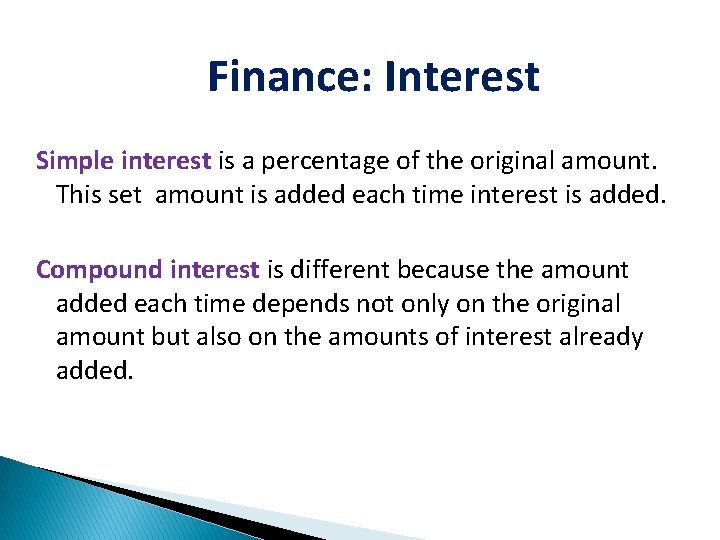 Finance: Interest

Simple interest is a percentage of the original amount. This set amount is added each time interest is added.

Compound interest is different because the amount added each time depends not only on the original amount but also on the amounts of interest already added.